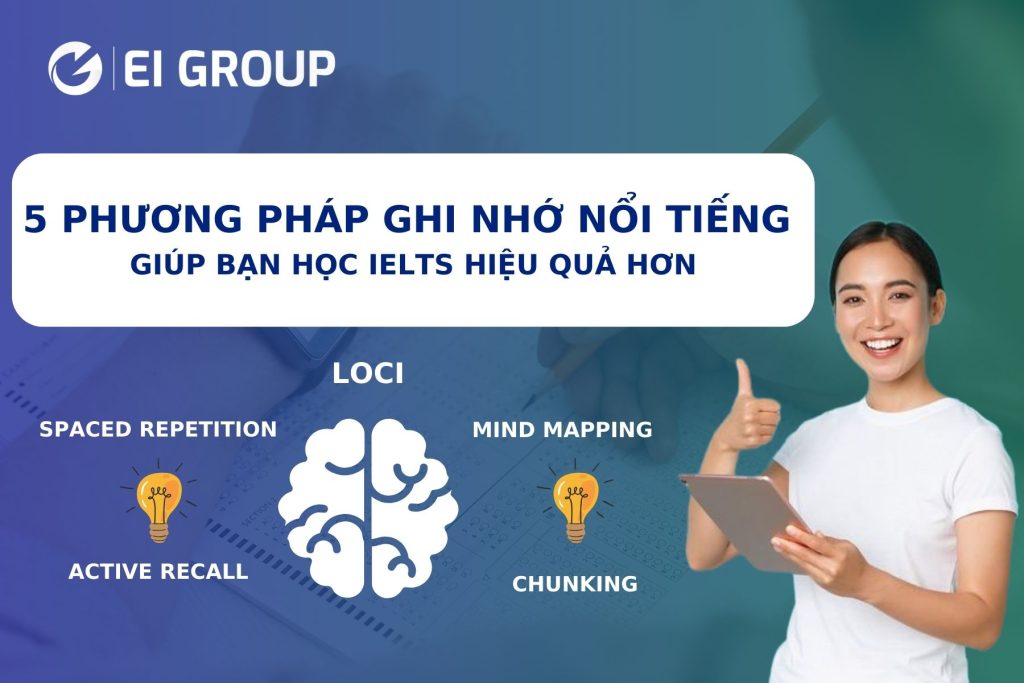 EI GROUP

5 PHƯƠNG PHÁP GHI NHỚ NỔI TIẾNG
GIÚP BẠN HỌC IELTS HIỆU QUẢ HƠN

LOCI

SPACED REPETITION

MIND MAPPING

ACTIVE RECALL

CHUNKING